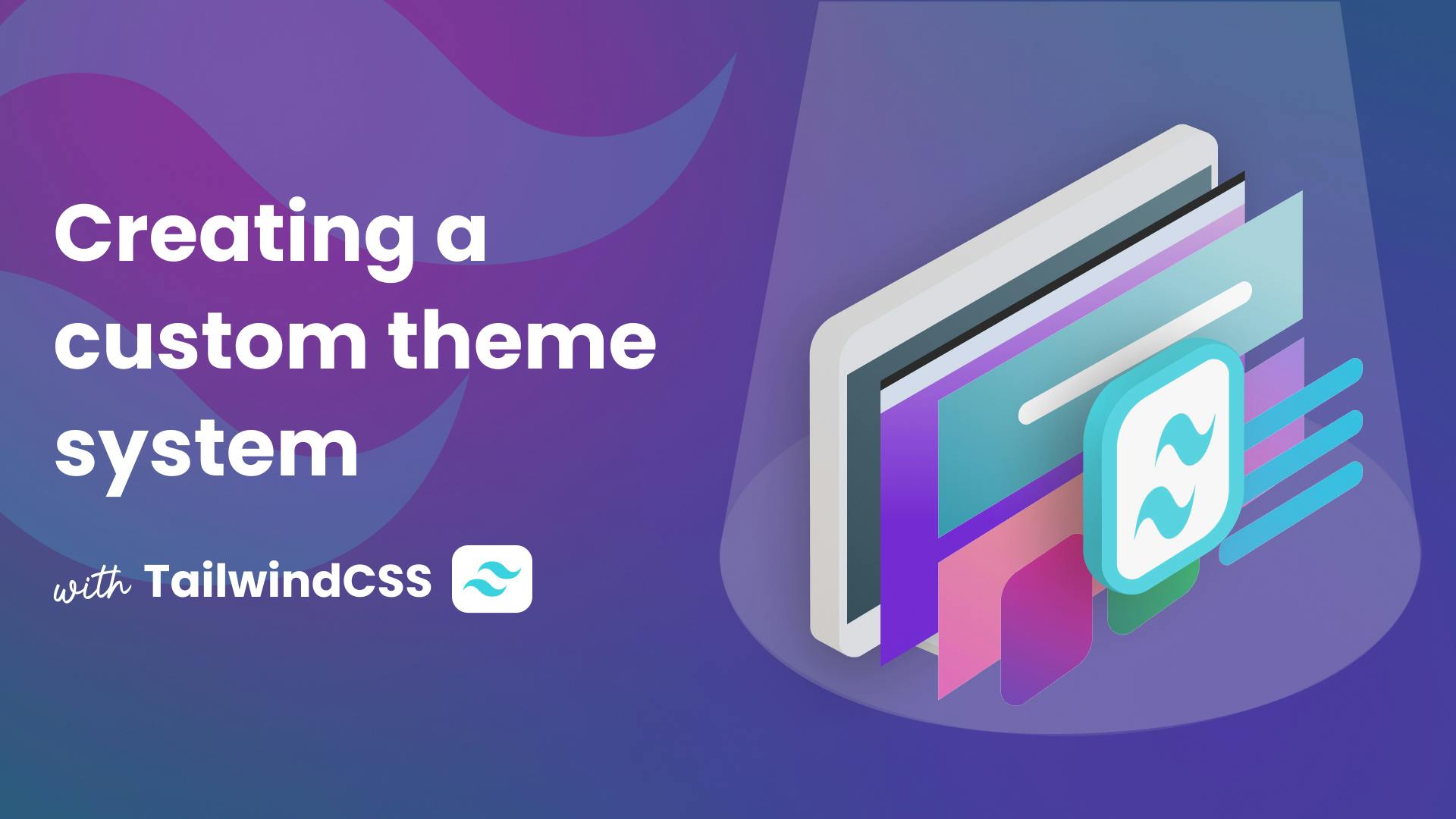 Creating a custom theme system

with TailwindCSS